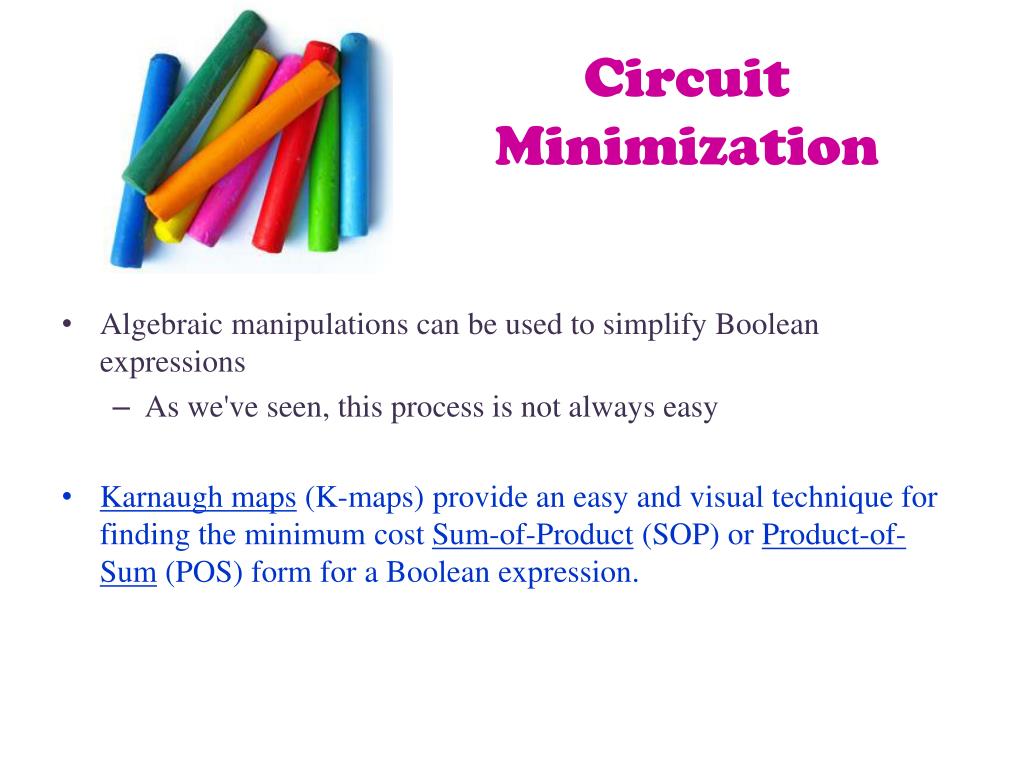 Circuit Minimization

• Algebraic manipulations can be used to simplify Boolean expressions
– As we've seen, this process is not always easy

• Karnaugh maps (K-maps) provide an easy and visual technique for finding the minimum cost Sum-of-Product (SOP) or Product-of-Sum (POS) form for a Boolean expression.